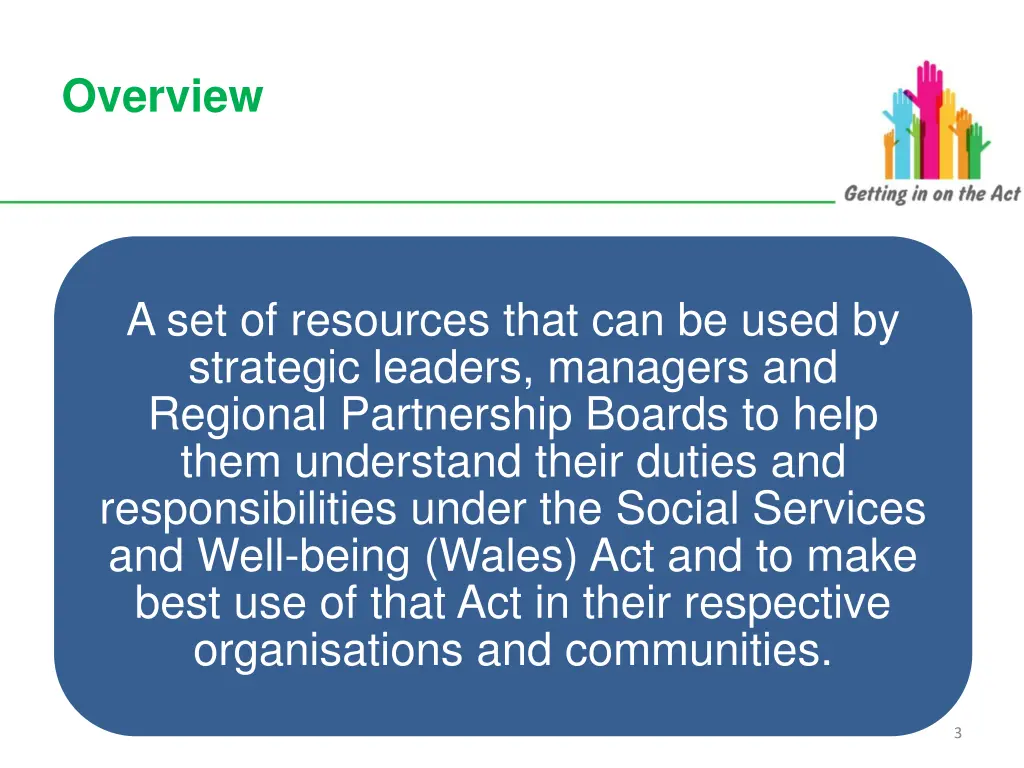 Overview

Getting in on the Act

A set of resources that can be used by strategic leaders, managers and Regional Partnership Boards to help them understand their duties and responsibilities under the Social Services and Well-being (Wales) Act and to make best use of that Act in their respective organisations and communities.

3